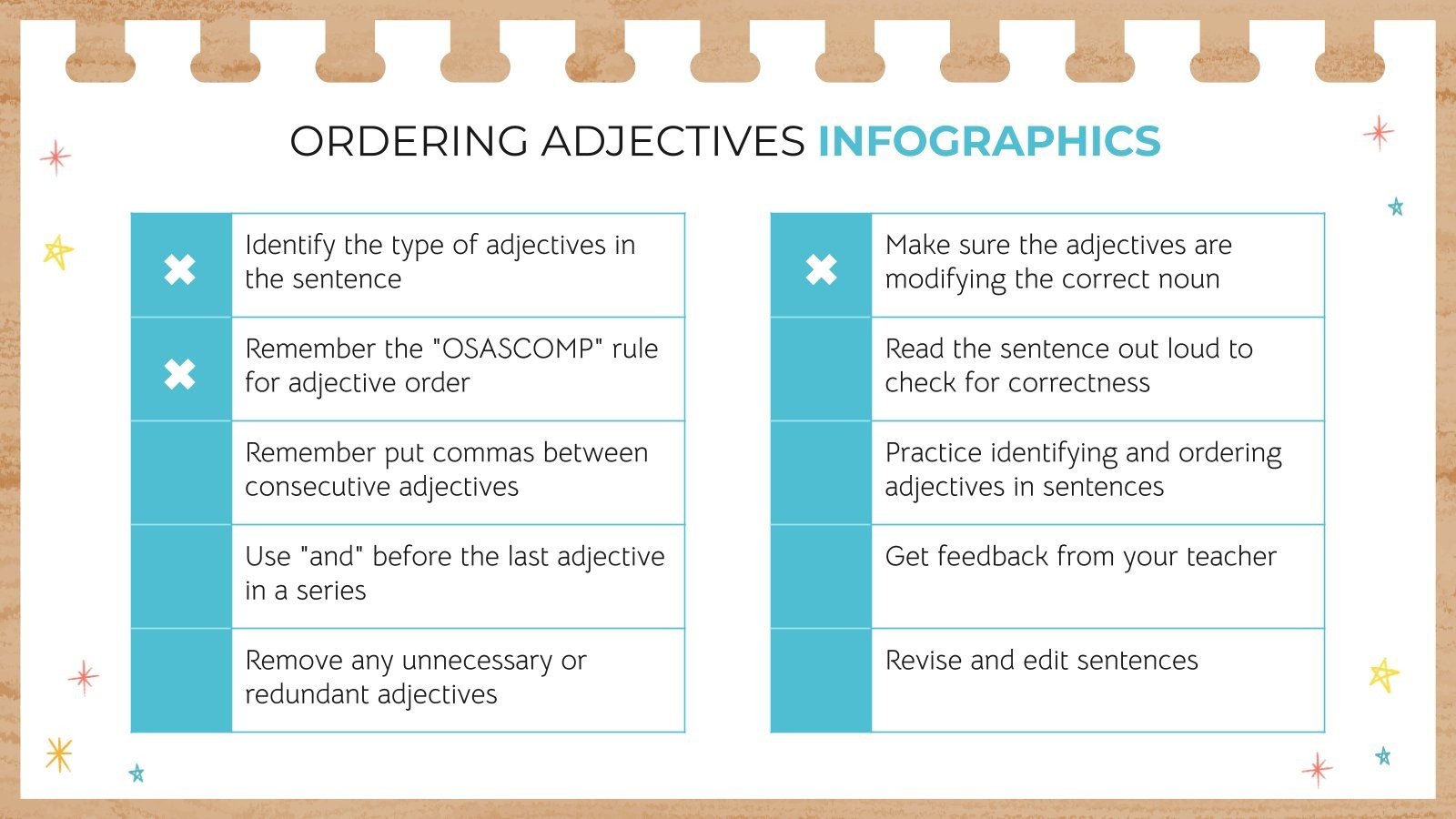 ORDERING ADJECTIVES INFOGRAPHICS

| | |
|---|---|
| ✖ | Identify the type of adjectives in the sentence |
| ✖ | Remember the "OSASCOMP" rule for adjective order |
| | Remember put commas between consecutive adjectives |
| | Use "and" before the last adjective in a series |
| | Remove any unnecessary or redundant adjectives |

| | |
|---|---|
| ✖ | Make sure the adjectives are modifying the correct noun |
| | Read the sentence out loud to check for correctness |
| | Practice identifying and ordering adjectives in sentences |
| | Get feedback from your teacher |
| | Revise and edit sentences |